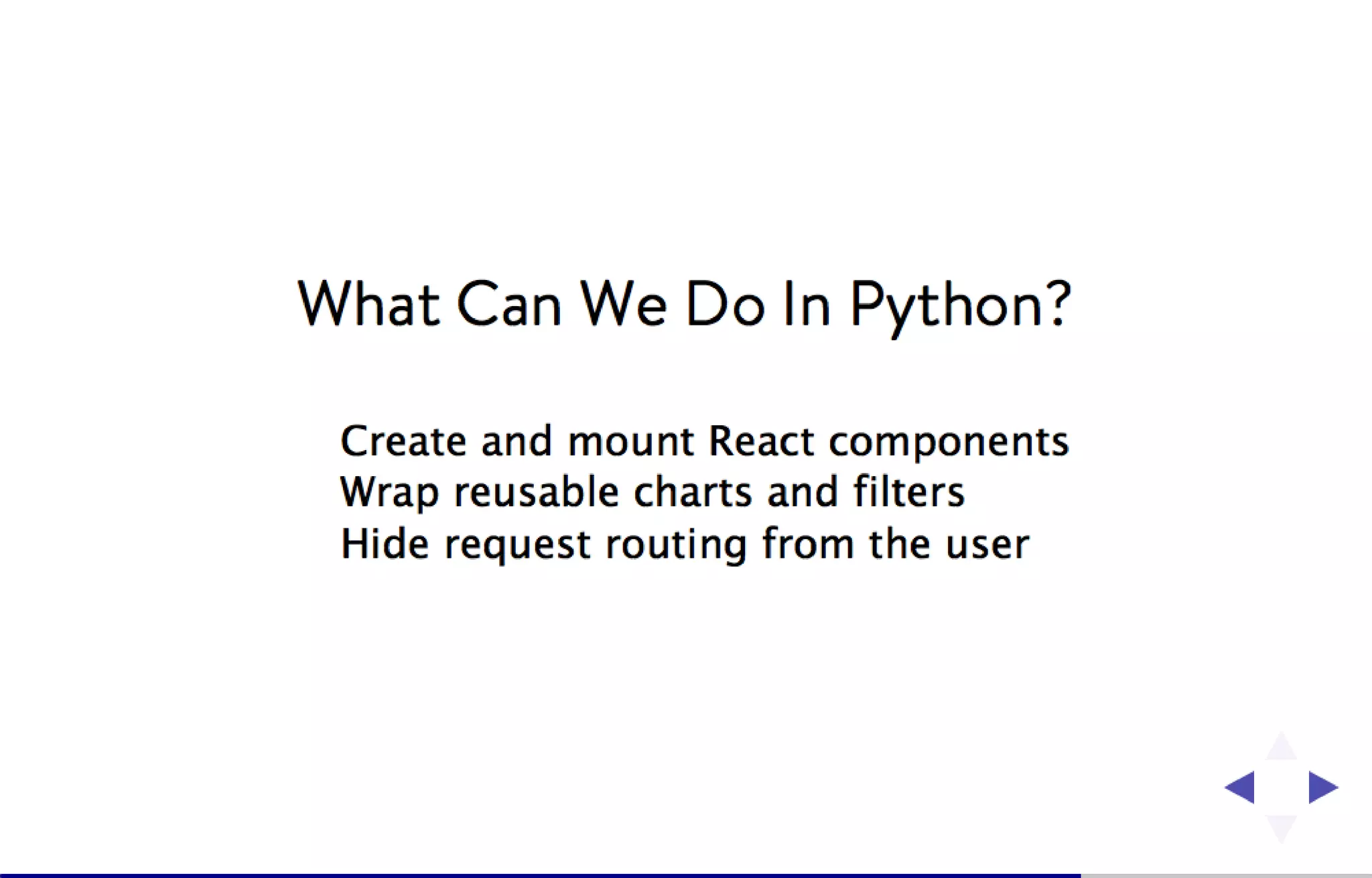 What Can We Do In Python?

Create and mount React components
Wrap reusable charts and filters
Hide request routing from the user